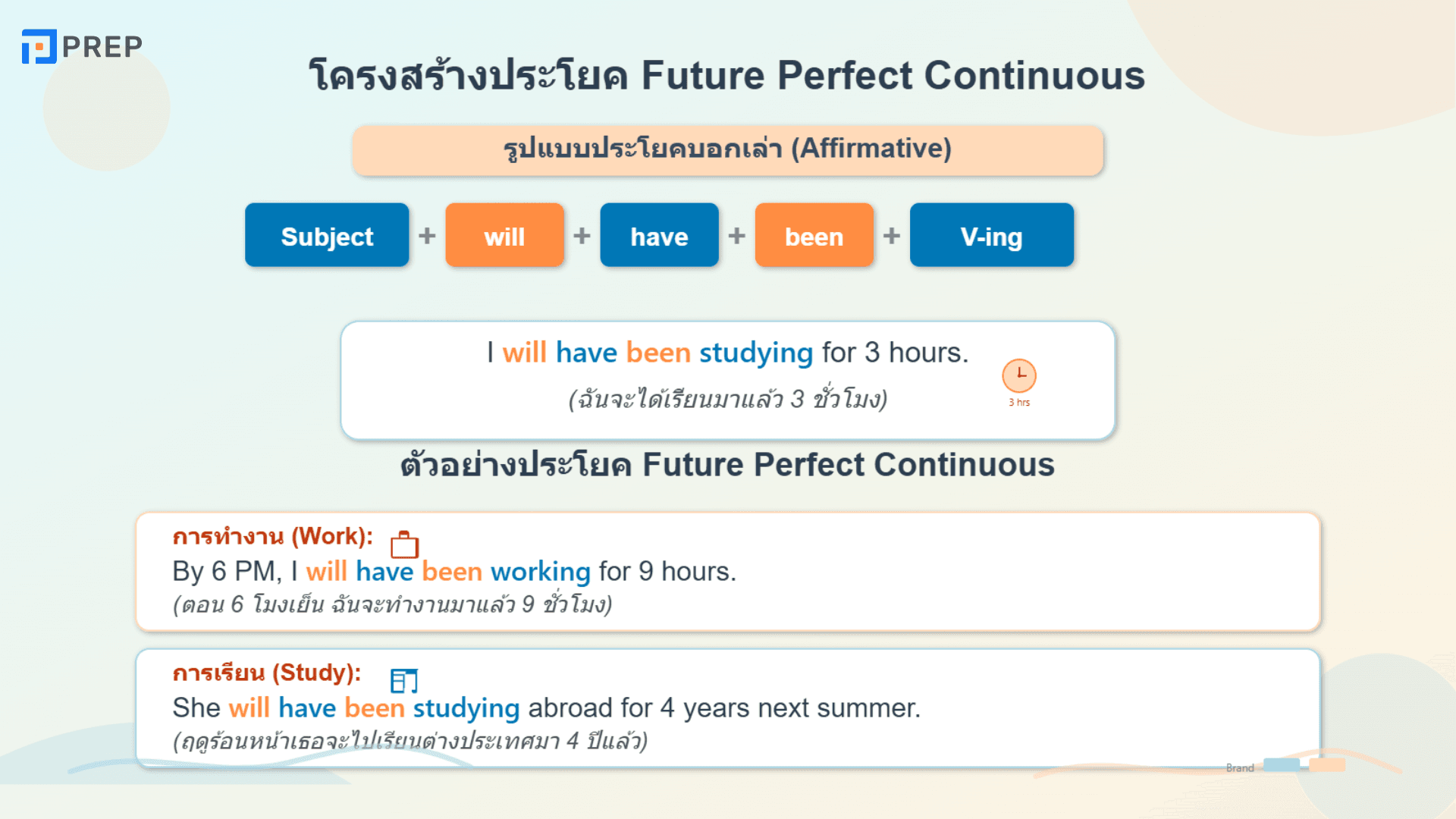 PREP

โครงสร้างประโยค Future Perfect Continuous

รูปแบบประโยคบอกเล่า (Affirmative)

Subject + will + have + been + V-ing

I will have been studying for 3 hours.
(ฉันจะได้เรียนมาแล้ว 3 ชั่วโมง)
3 hrs

ตัวอย่างประโยค Future Perfect Continuous

การทำงาน (Work):
By 6 PM, I will have been working for 9 hours.
(ตอน 6 โมงเย็น ฉันจะทำงานมาแล้ว 9 ชั่วโมง)

การเรียน (Study):
She will have been studying abroad for 4 years next summer.
(ฤดูร้อนหน้าเธอจะไปเรียนต่างประเทศมา 4 ปีแล้ว)

Brand